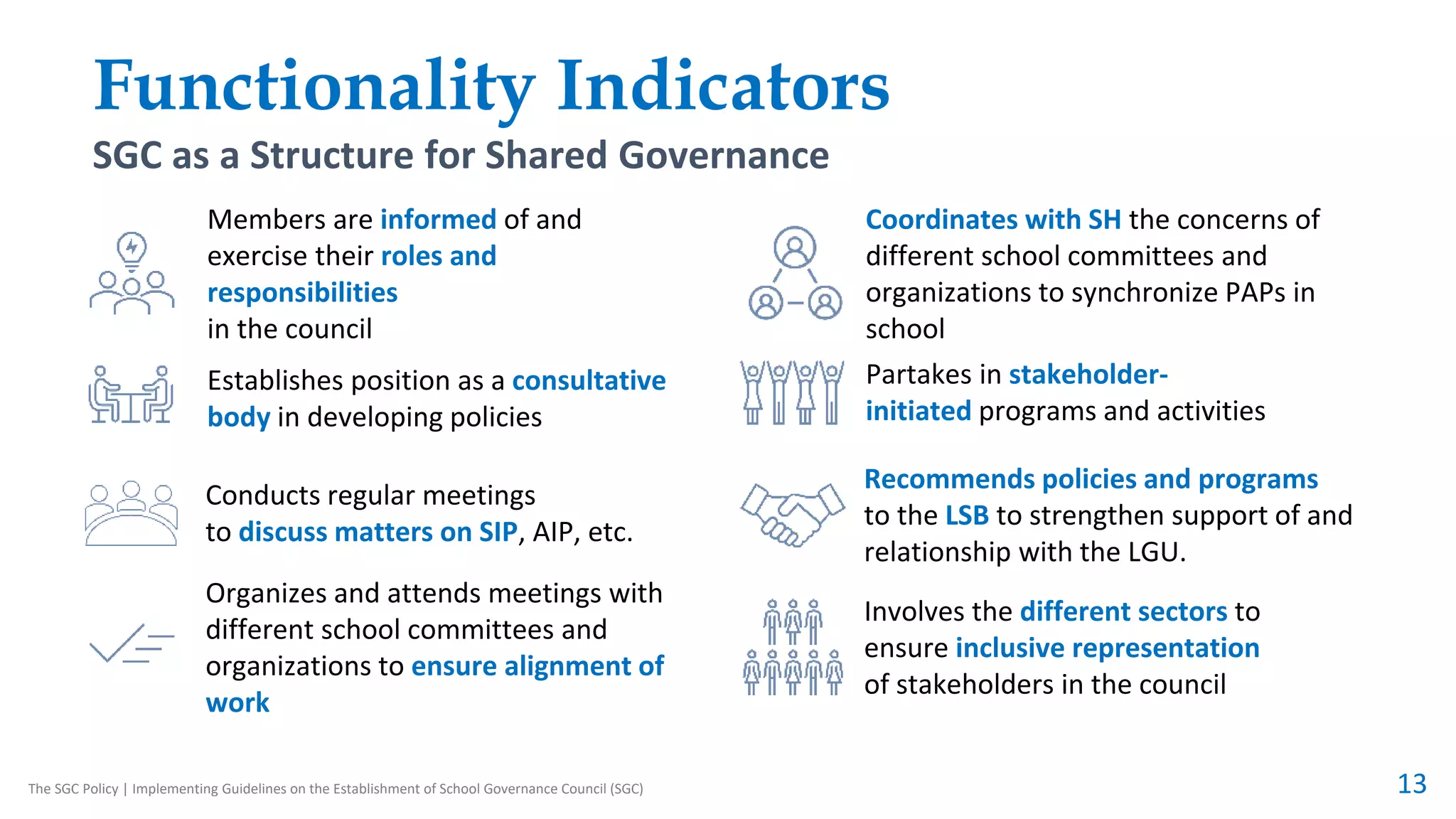 Functionality Indicators

SGC as a Structure for Shared Governance

Members are informed of and exercise their roles and responsibilities
in the council

Establishes position as a consultative body in developing policies

Conducts regular meetings to discuss matters on SIP, AIP, etc.

Organizes and attends meetings with different school committees and organizations to ensure alignment of work

Coordinates with SH the concerns of different school committees and organizations to synchronize PAPs in school

Partakes in stakeholder-initiated programs and activities

Recommends policies and programs to the LSB to strengthen support of and relationship with the LGU.

Involves the different sectors to ensure inclusive representation of stakeholders in the council

The SGC Policy | Implementing Guidelines on the Establishment of School Governance Council (SGC)

13